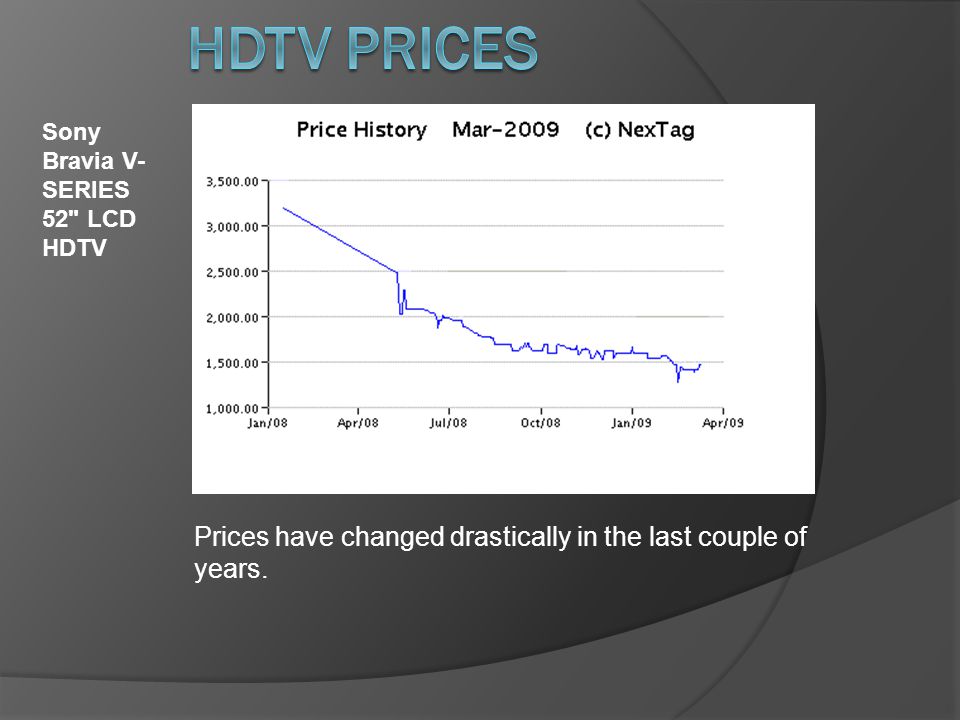 HDTV PRICES

Sony Bravia V-SERIES 52" LCD HDTV

Price History Mar-2009 (c) NexTag

3,500.00
3,000.00
2,500.00
2,000.00
1,500.00
1,000.00

Jan/08 Apr/08 Jul/08 Oct/08 Jan/09 Apr/09

Prices have changed drastically in the last couple of years.